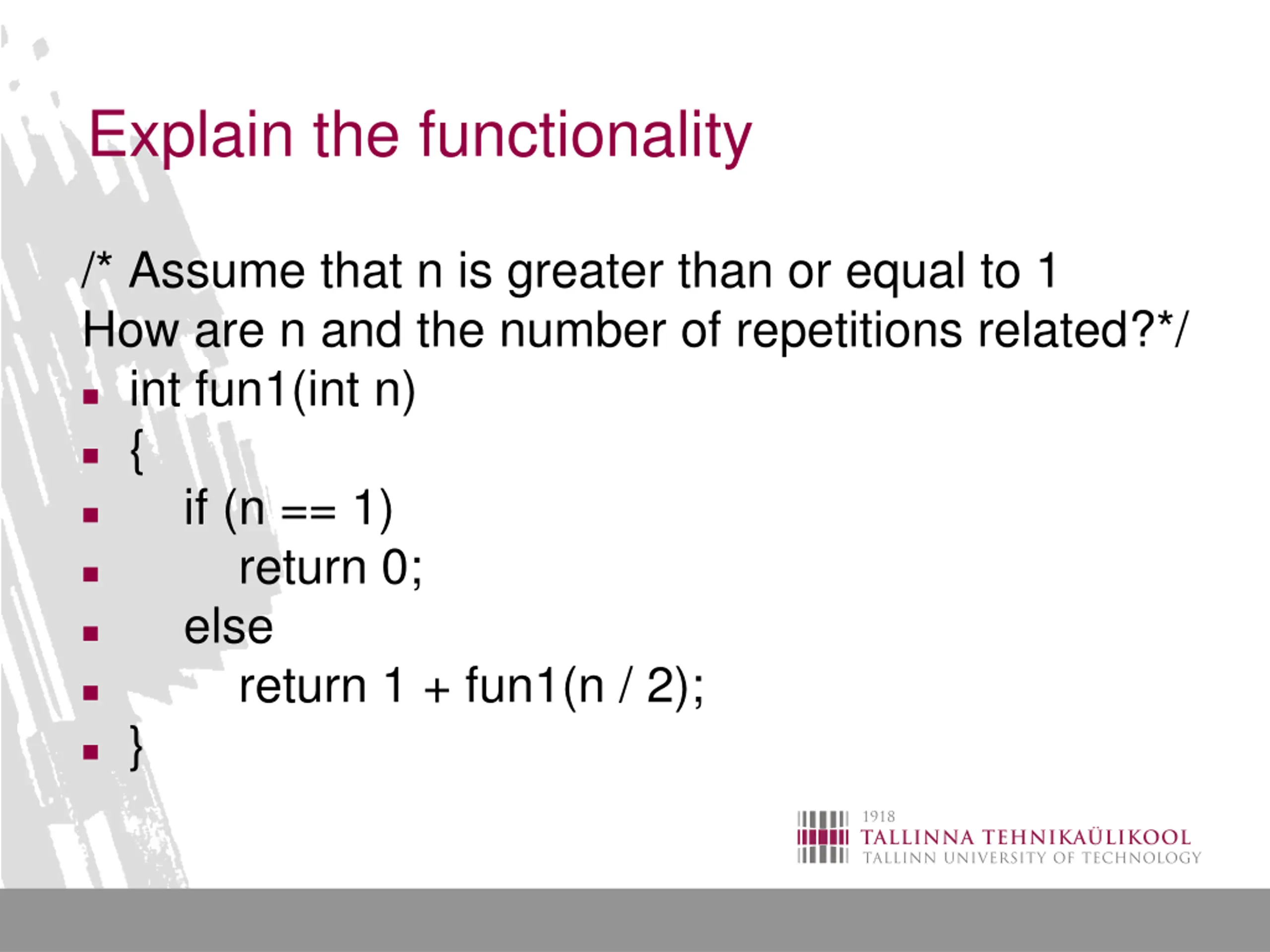 Explain the functionality

/* Assume that n is greater than or equal to 1
How are n and the number of repetitions related?*/

- int fun1(int n)
- {
-     if (n == 1)
-         return 0;
-     else
-         return 1 + fun1(n / 2);
- }

1918
TALLINNA TEHNIKAÜLIKOOL
TALLINN UNIVERSITY OF TECHNOLOGY